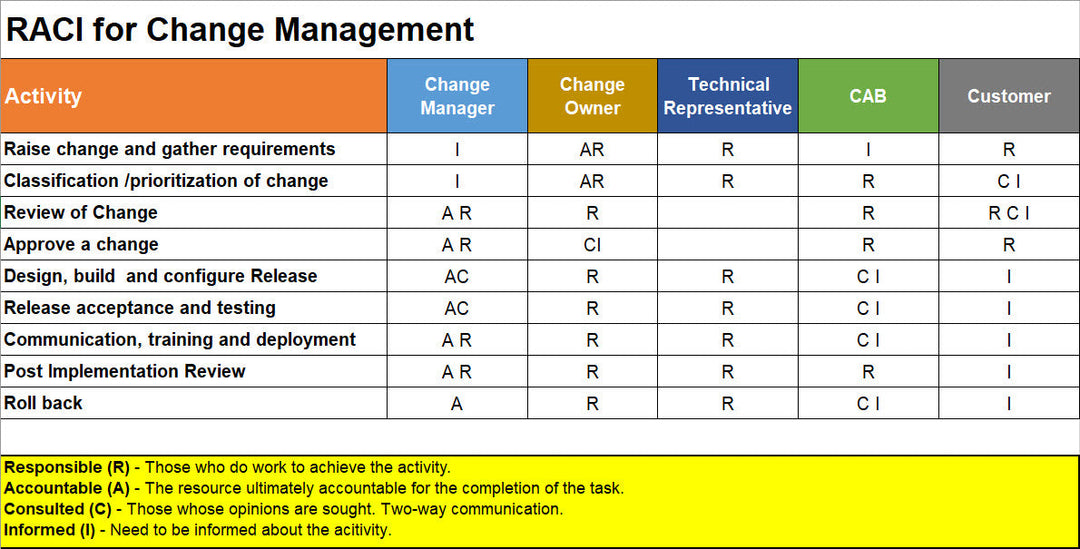 RACI for Change Management

| Activity | Change Manager | Change Owner | Technical Representative | CAB | Customer |
|---|---|---|---|---|---|
| Raise change and gather requirements | I | AR | R | I | R |
| Classification /prioritization of change | I | AR | R | R | C I |
| Review of Change | A R | R | | R | R C I |
| Approve a change | A R | CI | | R | R |
| Design, build and configure Release | AC | R | R | C I | I |
| Release acceptance and testing | AC | R | R | C I | I |
| Communication, training and deployment | A R | R | R | C I | I |
| Post Implementation Review | A R | R | R | R | I |
| Roll back | A | R | R | C I | I |

Responsible (R) - Those who do work to achieve the activity.
Accountable (A) - The resource ultimately accountable for the completion of the task.
Consulted (C) - Those whose opinions are sought. Two-way communication.
Informed (I) - Need to be informed about the acitivity.